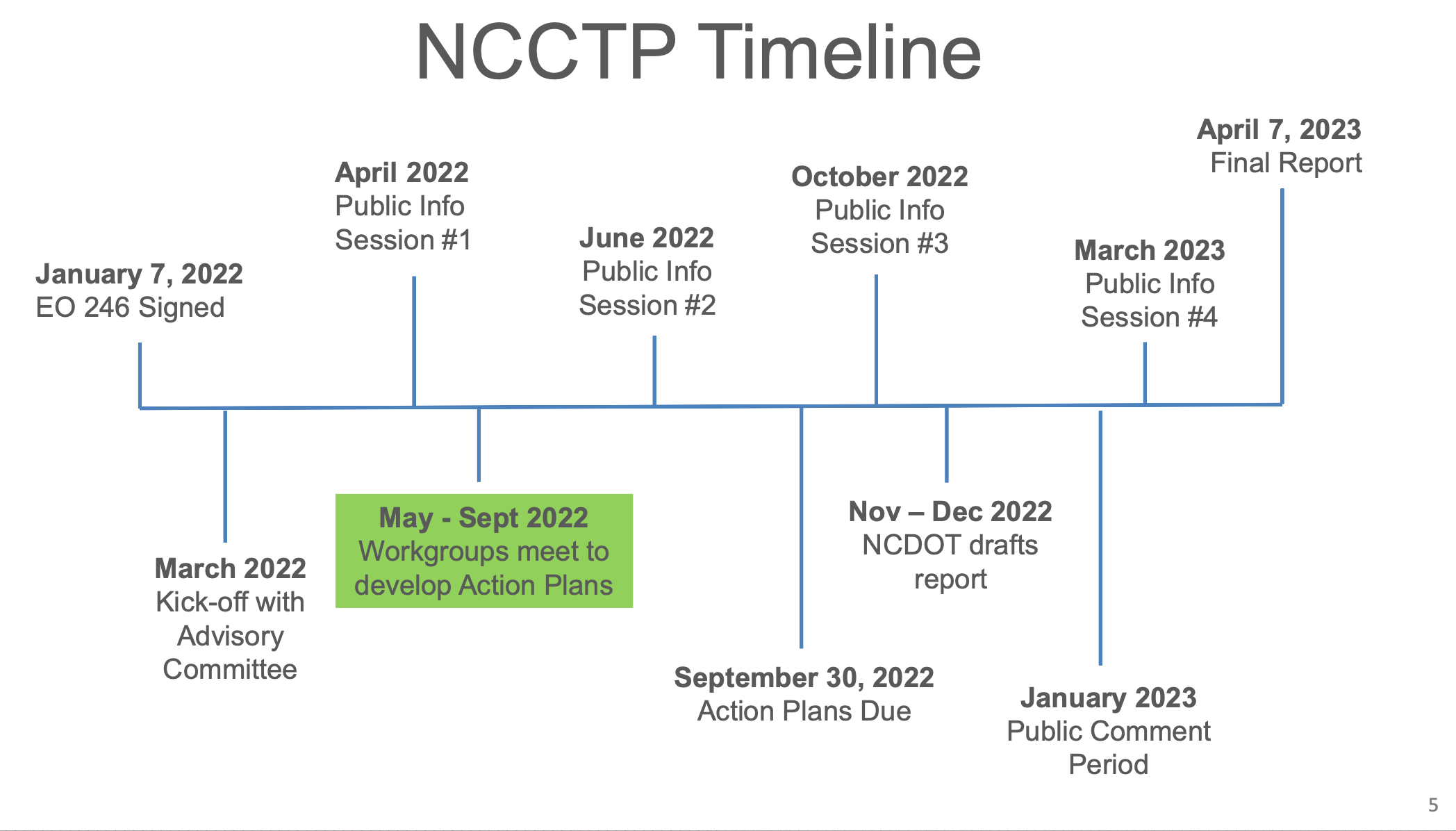 NCCTP Timeline

January 7, 2022
EO 246 Signed

March 2022
Kick-off with Advisory Committee

April 2022
Public Info Session #1

May - Sept 2022
Workgroups meet to develop Action Plans

June 2022
Public Info Session #2

September 30, 2022
Action Plans Due

October 2022
Public Info Session #3

Nov – Dec 2022
NCDOT drafts report

January 2023
Public Comment Period

March 2023
Public Info Session #4

April 7, 2023
Final Report

5